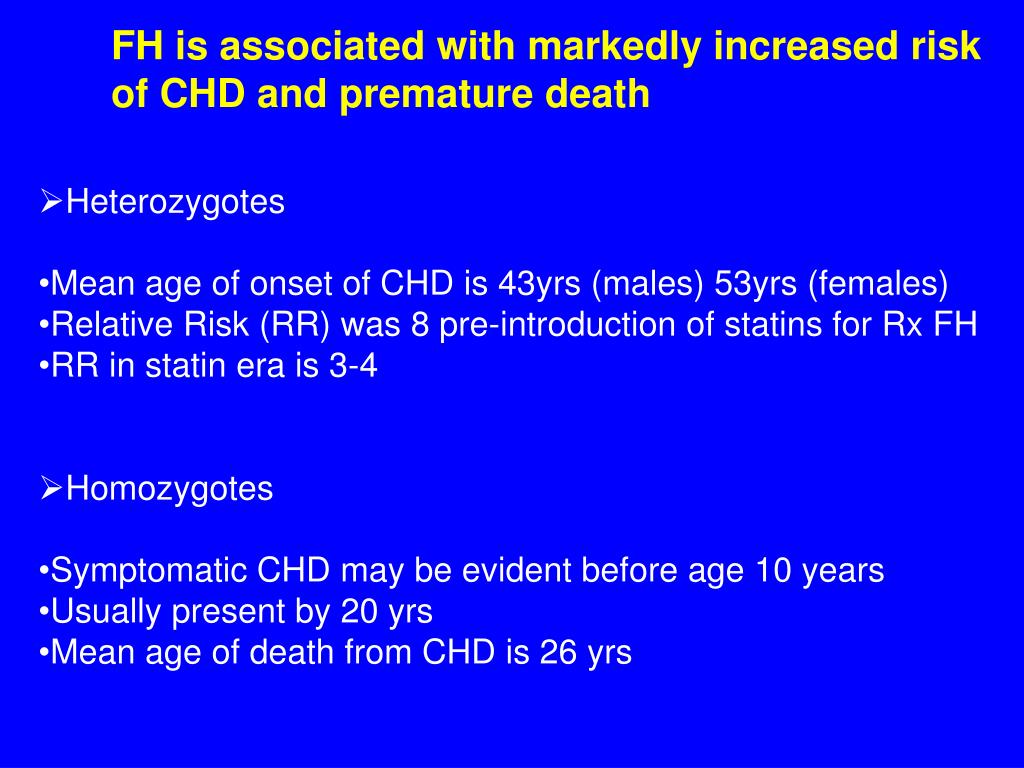 FH is associated with markedly increased risk of CHD and premature death

➢Heterozygotes

•Mean age of onset of CHD is 43yrs (males) 53yrs (females)
•Relative Risk (RR) was 8 pre-introduction of statins for Rx FH
•RR in statin era is 3-4

➢Homozygotes

•Symptomatic CHD may be evident before age 10 years
•Usually present by 20 yrs
•Mean age of death from CHD is 26 yrs